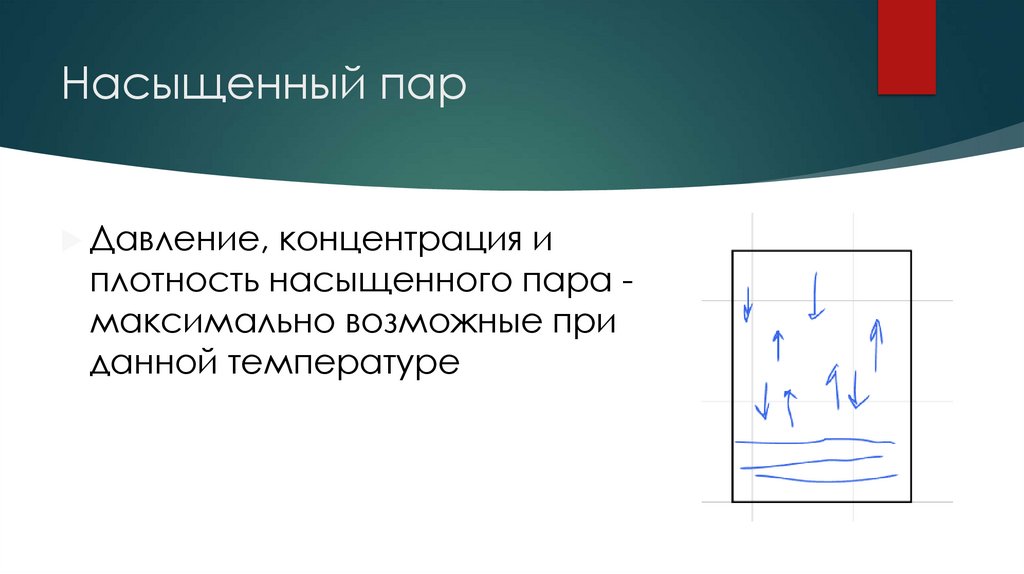 Насыщенный пар

Давление, концентрация и плотность насыщенного пара - максимально возможные при данной температуре